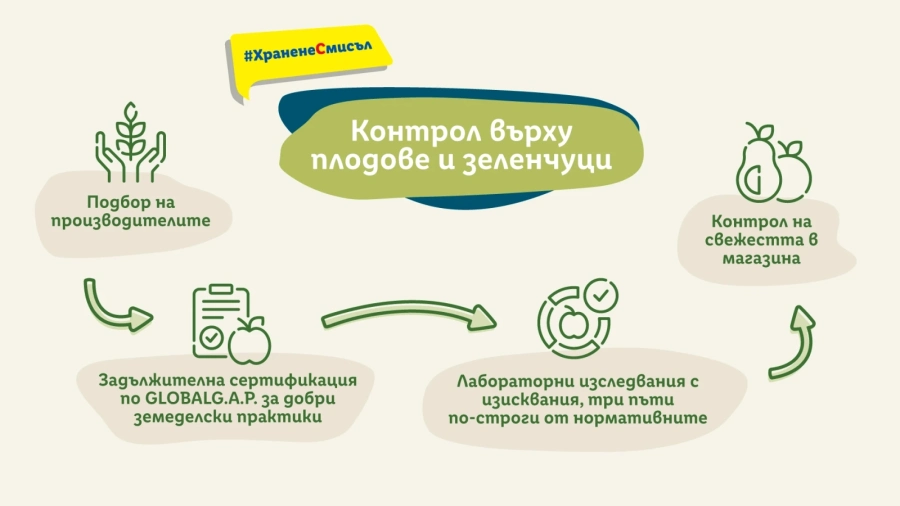 #ХраненеСмисъл

Контрол върху плодове и зеленчуци

Подбор на производителите

Задължителна сертификация по GLOBALG.A.P. за добри земеделски практики

Лабораторни изследвания с изисквания, три пъти по-строги от нормативните

Контрол на свежестта в магазина